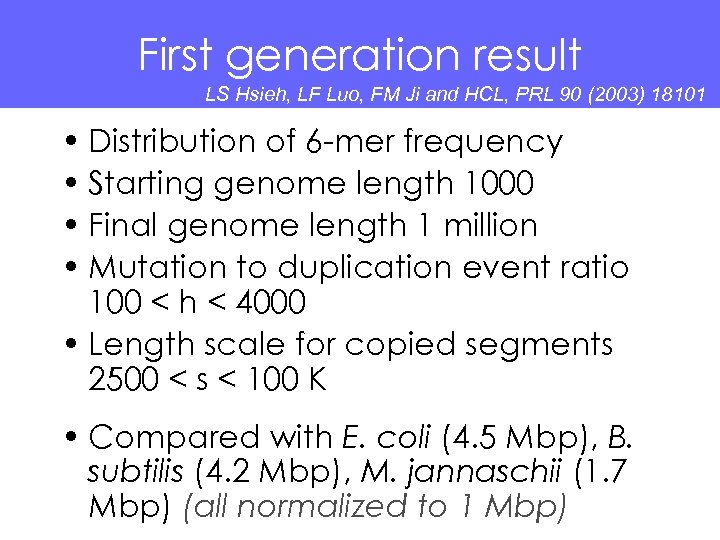 First generation result

LS Hsieh, LF Luo, FM Ji and HCL, PRL 90 (2003) 18101

• Distribution of 6-mer frequency
• Starting genome length 1000
• Final genome length 1 million
• Mutation to duplication event ratio 100 < h < 4000
• Length scale for copied segments 2500 < s < 100 K

• Compared with E. coli (4.5 Mbp), B. subtilis (4.2 Mbp), M. jannaschii (1.7 Mbp) (all normalized to 1 Mbp)